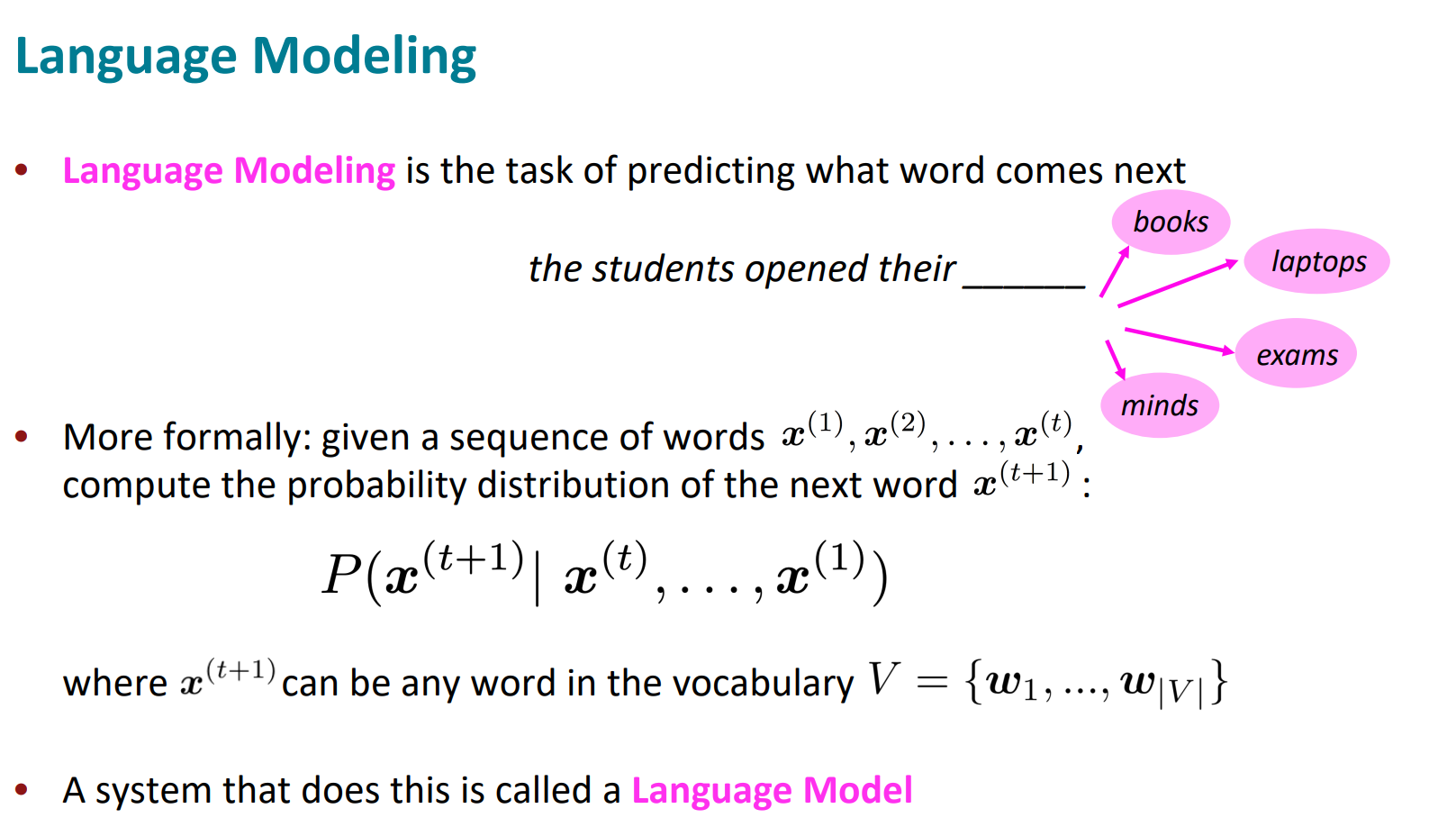 Language Modeling

• Language Modeling is the task of predicting what word comes next

the students opened their ______

books

laptops

exams

minds

• More formally: given a sequence of words $\boldsymbol{x}^{(1)}, \boldsymbol{x}^{(2)}, \ldots, \boldsymbol{x}^{(t)}$, compute the probability distribution of the next word $\boldsymbol{x}^{(t+1)}$:

$P(\boldsymbol{x}^{(t+1)} | \boldsymbol{x}^{(t)}, \ldots, \boldsymbol{x}^{(1)})$

where $\boldsymbol{x}^{(t+1)}$ can be any word in the vocabulary $V = \{\boldsymbol{w}_1, ..., \boldsymbol{w}_{|V|}\}$

• A system that does this is called a Language Model